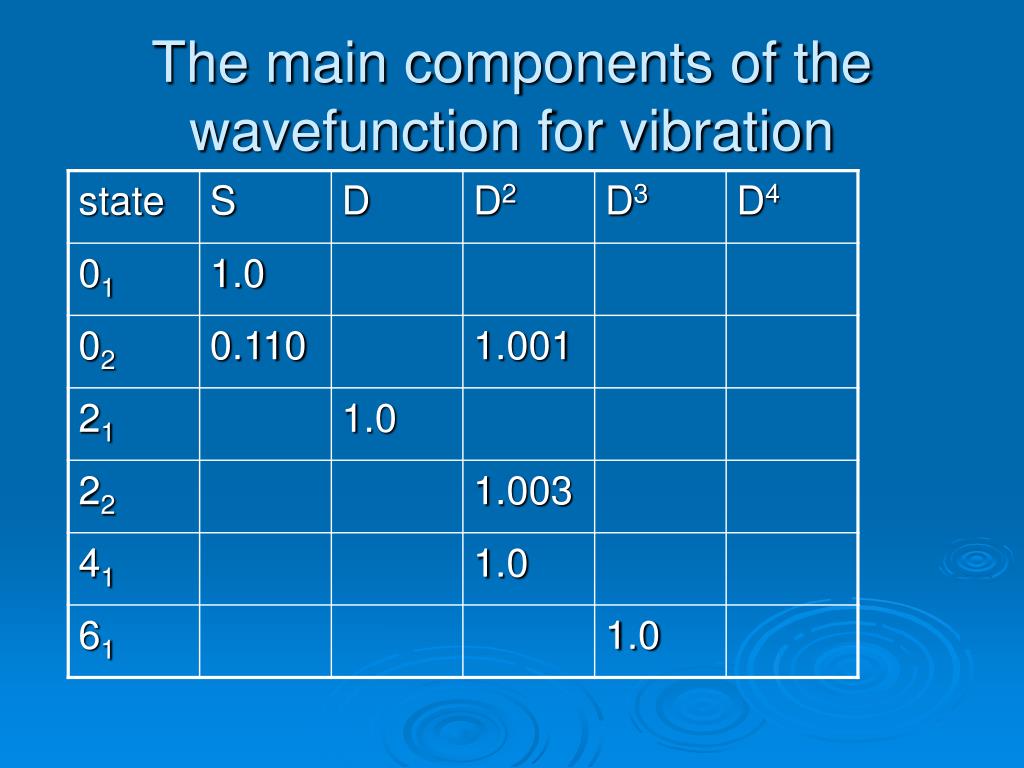 The main components of the wavefunction for vibration

| state | S | D | $D^2$ | $D^3$ | $D^4$ |
|---|---|---|---|---|---|
| $0_1$ | 1.0 | | | | |
| $0_2$ | 0.110 | | 1.001 | | |
| $2_1$ | | 1.0 | | | |
| $2_2$ | | | 1.003 | | |
| $4_1$ | | | 1.0 | | |
| $6_1$ | | | | 1.0 | |